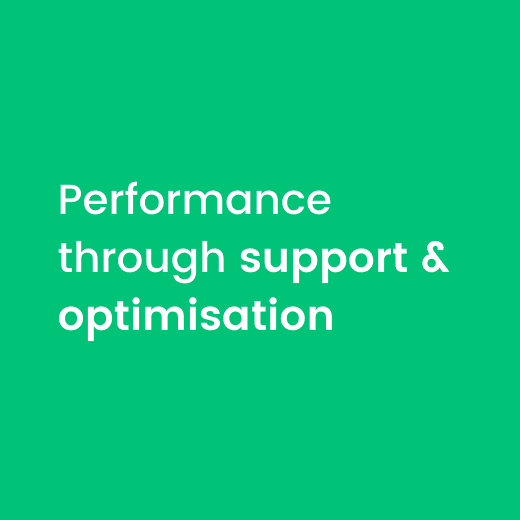 Performance through support & optimisation